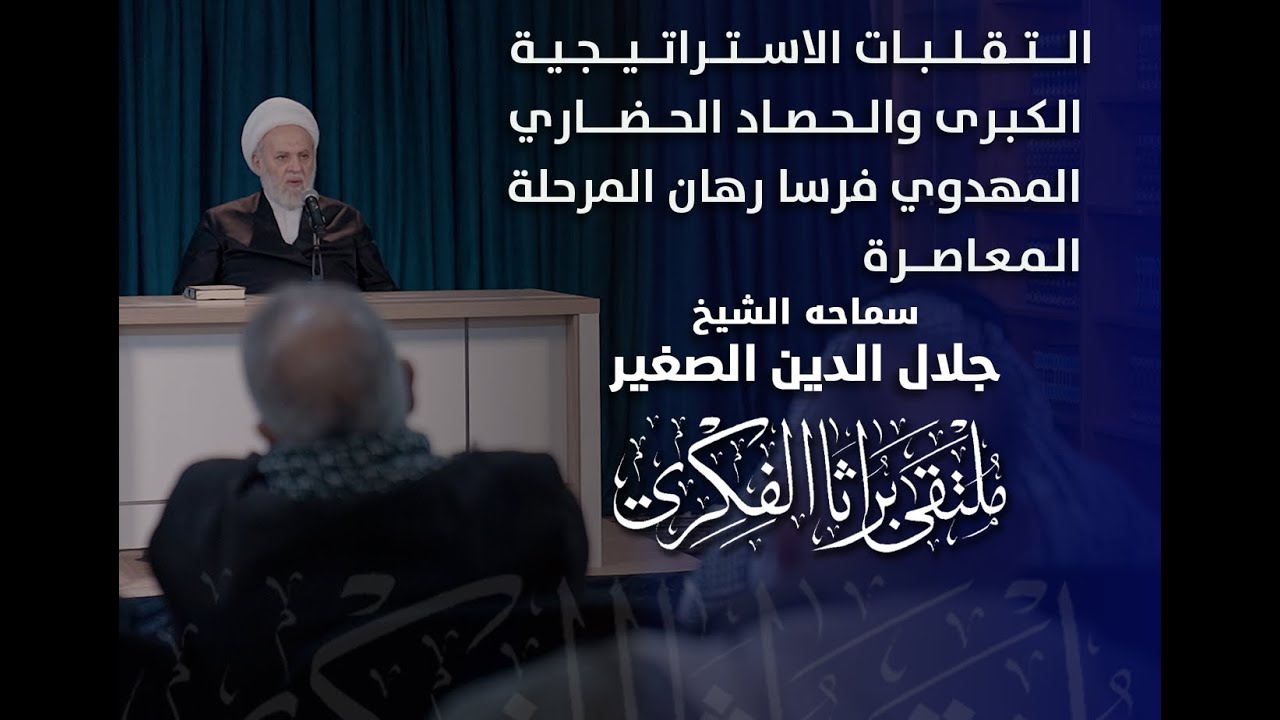 التقلبات الاستراتيجية الكبرى والحصاد الحضاري المهدوي فرسا رهان المرحلة المعاصرة

سماحه الشيخ
جلال الدين الصغير

ملتقى براثا الفكري